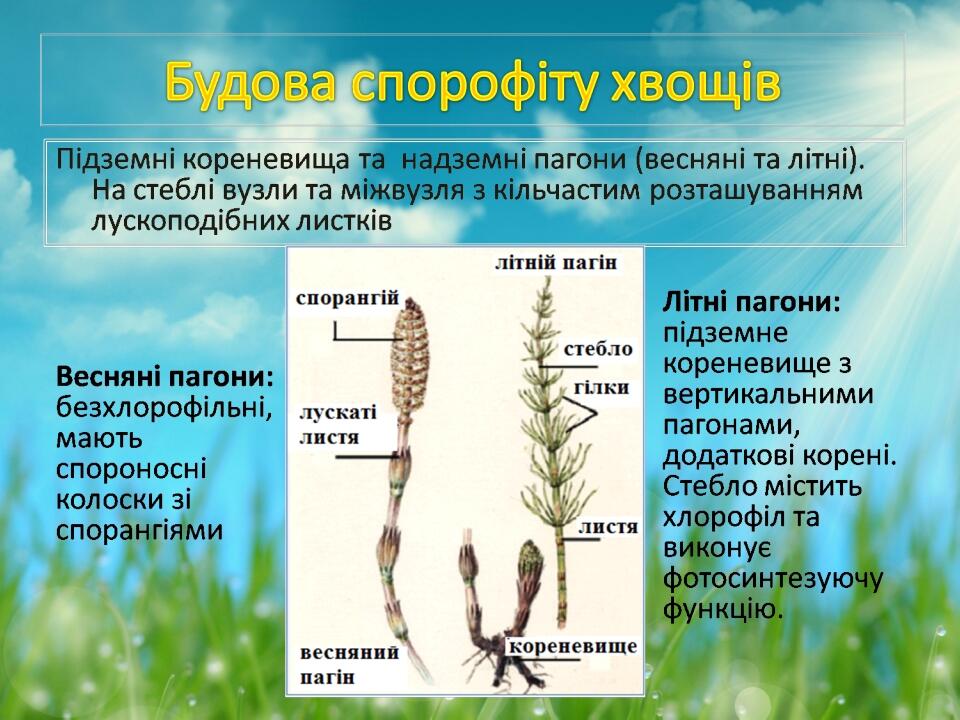 Будова спорофіту хвощів

Підземні кореневища та надземні пагони (весняні та літні). На стеблі вузли та міжвузля з кільчастим розташуванням лускоподібних листків

Весняні пагони: безхлорофільні, мають спороносні колоски зі спорангіями

спорангій

лускаті листя

весняний пагін

літній пагін

стебло

гілки

листя

кореневище

Літні пагони: підземне кореневище з вертикальними пагонами, додаткові корені. Стебло містить хлорофіл та виконує фотосинтезуючу функцію.